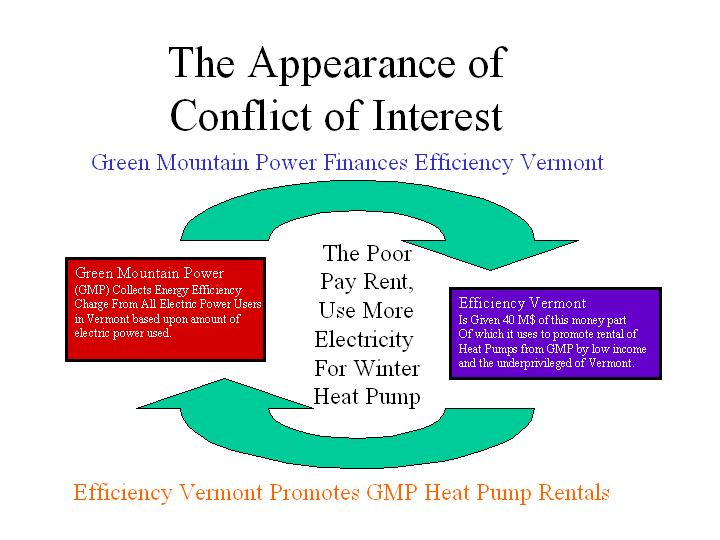 The Appearance of Conflict of Interest

Green Mountain Power Finances Efficiency Vermont

Green Mountain Power (GMP) Collects Energy Efficiency Charge From All Electric Power Users in Vermont based upon amount of electric power used.

The Poor Pay Rent, Use More Electricity For Winter Heat Pump

Efficiency Vermont
Is Given 40 M$ of this money part Of which it uses to promote rental of Heat Pumps from GMP by low income and the underprivileged of Vermont.

Efficiency Vermont Promotes GMP Heat Pump Rentals